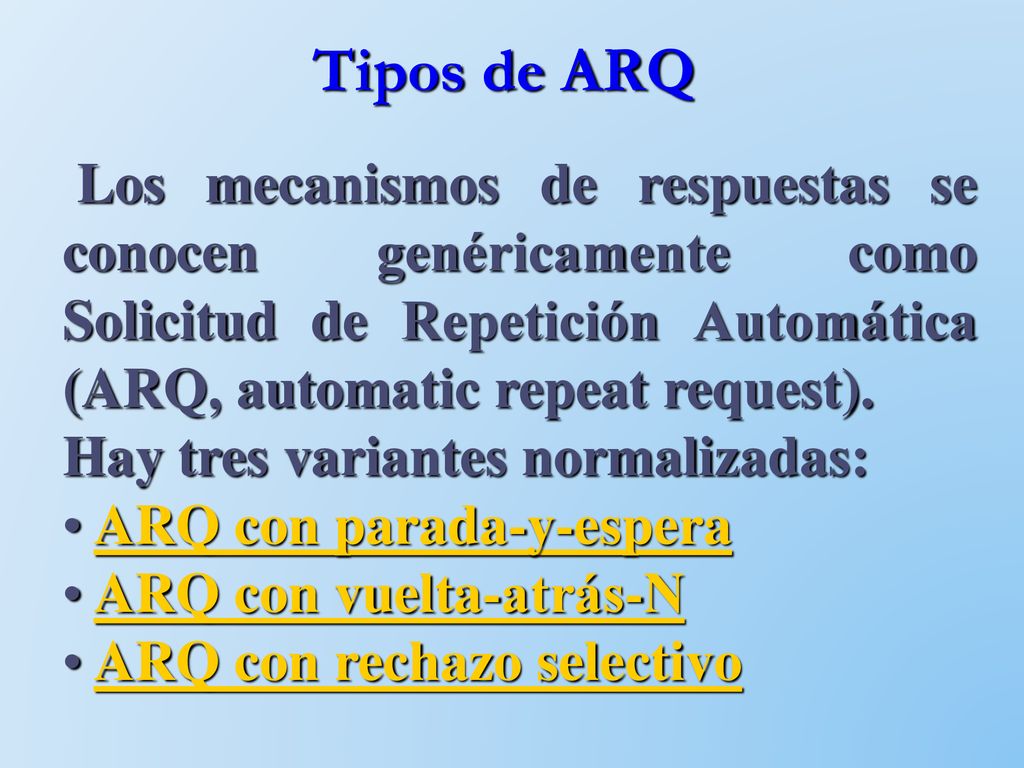 Tipos de ARQ

Los mecanismos de respuestas se conocen genéricamente como Solicitud de Repetición Automática (ARQ, automatic repeat request).
Hay tres variantes normalizadas:
• ARQ con parada-y-espera
• ARQ con vuelta-atrás-N
• ARQ con rechazo selectivo